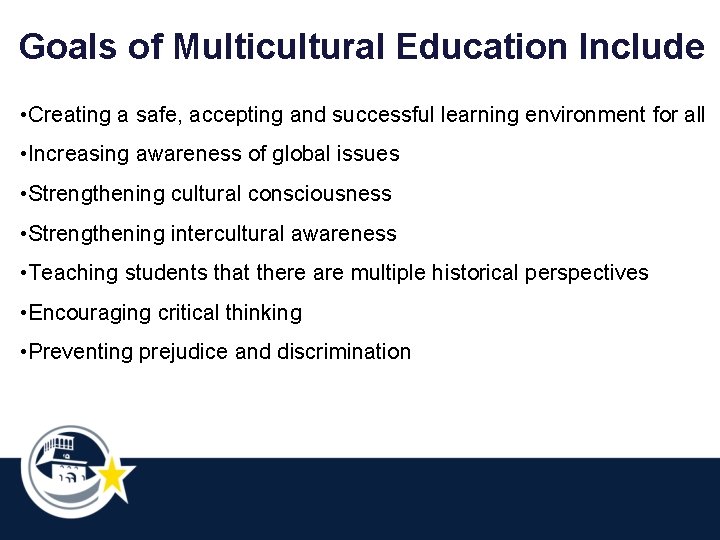 Goals of Multicultural Education Include

•Creating a safe, accepting and successful learning environment for all

•Increasing awareness of global issues

•Strengthening cultural consciousness

•Strengthening intercultural awareness

•Teaching students that there are multiple historical perspectives

•Encouraging critical thinking

•Preventing prejudice and discrimination